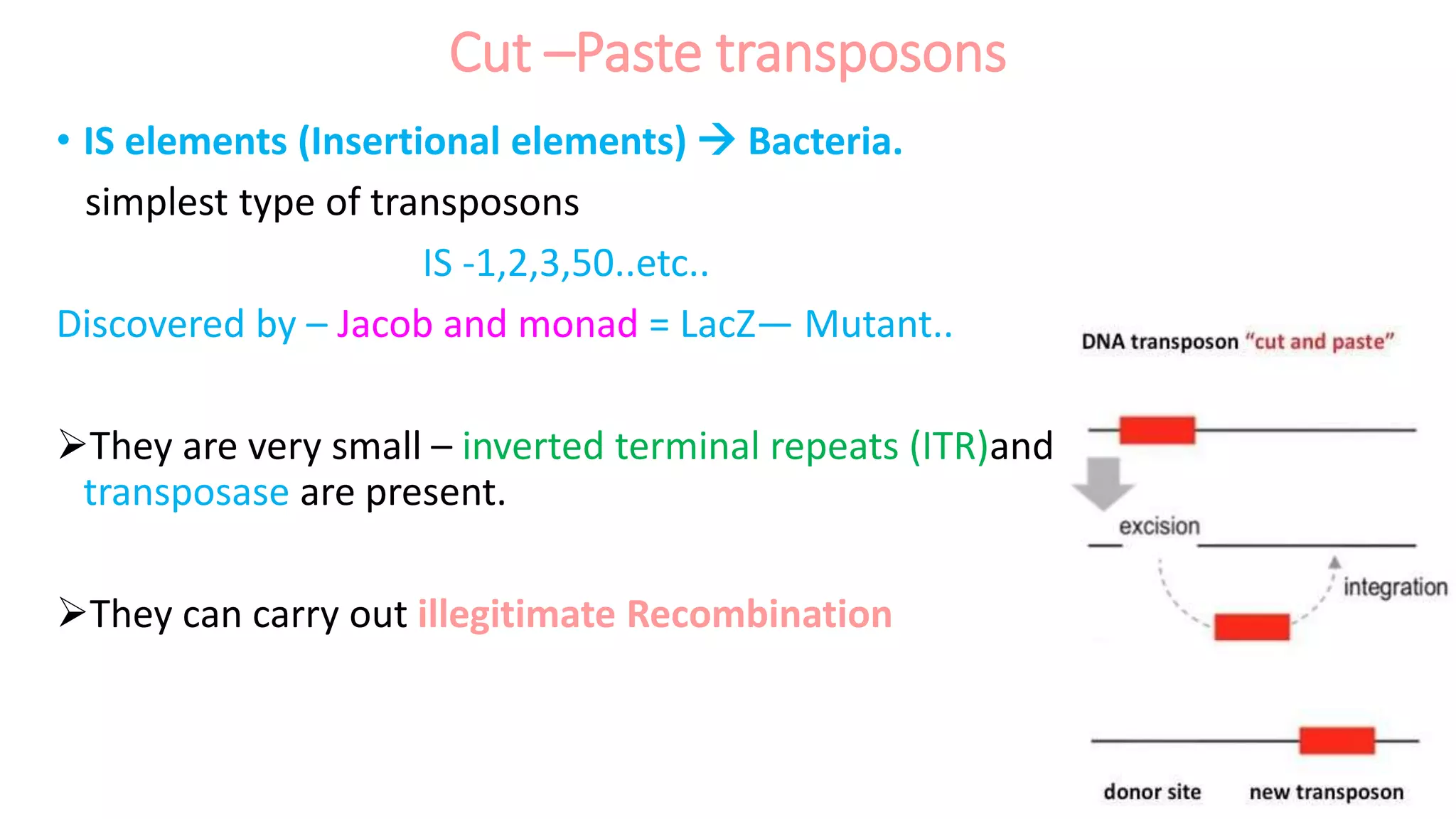 Cut –Paste transposons

• IS elements (Insertional elements) → Bacteria.
simplest type of transposons

IS -1,2,3,50..etc..

Discovered by – Jacob and monad = LacZ— Mutant..

➢They are very small – inverted terminal repeats (ITR)and transposase are present.

➢They can carry out illegitimate Recombination

DNA transposon "cut and paste"

excision

integration

donor site

new transposon